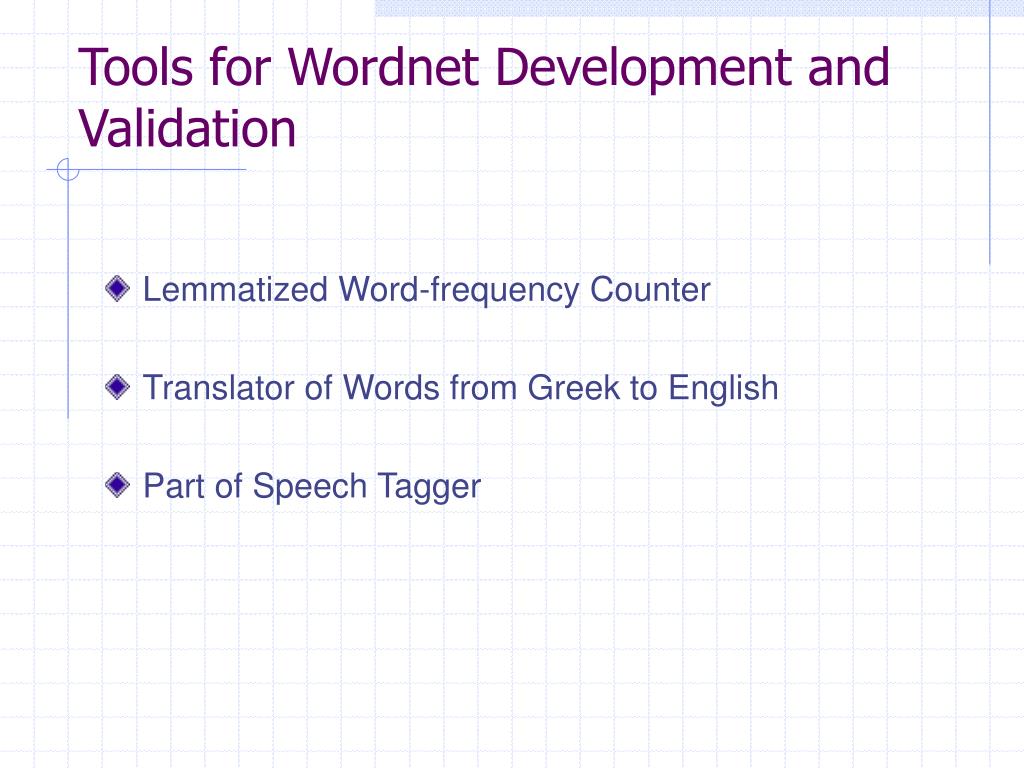 Tools for Wordnet Development and Validation

Lemmatized Word-frequency Counter

Translator of Words from Greek to English

Part of Speech Tagger